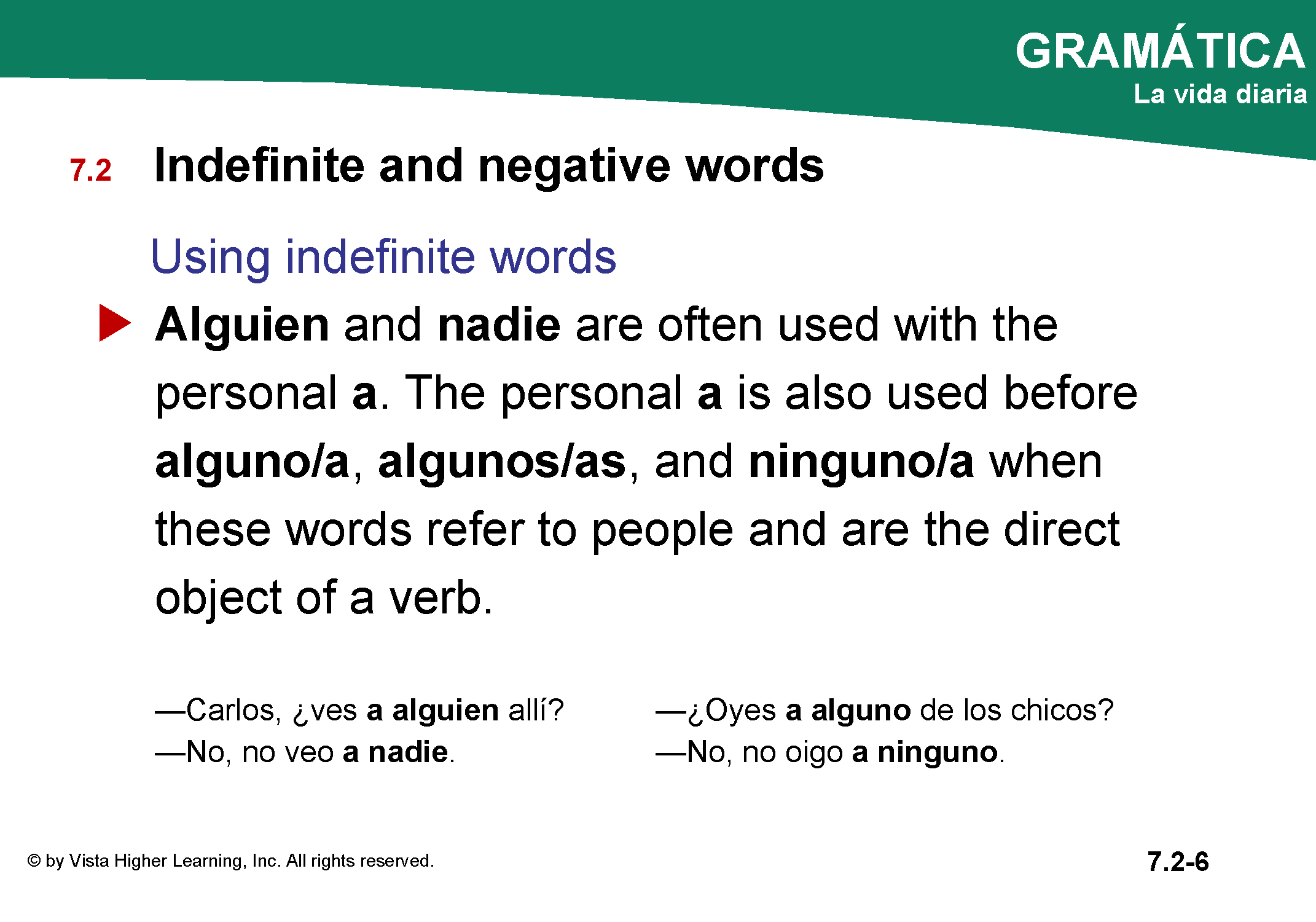 GRAMÁTICA
La vida diaria

7.2 Indefinite and negative words

Using indefinite words

Alguien and nadie are often used with the personal a. The personal a is also used before alguno/a, algunos/as, and ninguno/a when these words refer to people and are the direct object of a verb.

—Carlos, ¿ves a alguien allí?
—No, no veo a nadie.

—¿Oyes a alguno de los chicos?
—No, no oigo a ninguno.

© by Vista Higher Learning, Inc. All rights reserved.

7.2-6